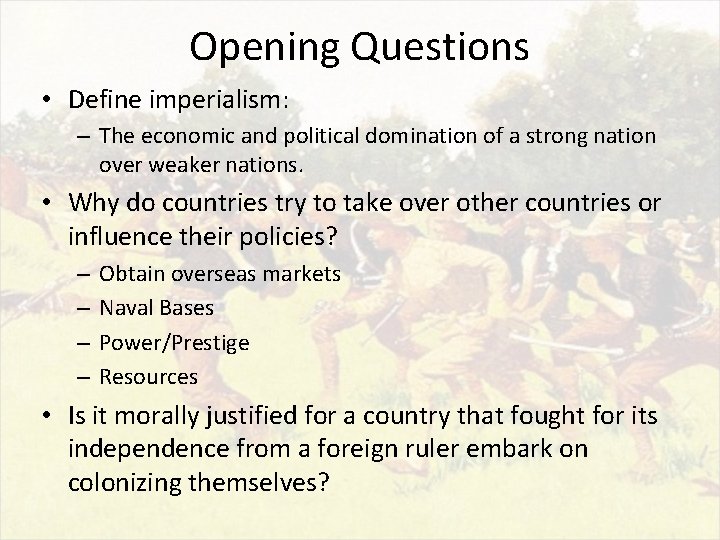 Opening Questions

• Define imperialism:
  – The economic and political domination of a strong nation over weaker nations.
• Why do countries try to take over other countries or influence their policies?
  – Obtain overseas markets
  – Naval Bases
  – Power/Prestige
  – Resources
• Is it morally justified for a country that fought for its independence from a foreign ruler embark on colonizing themselves?